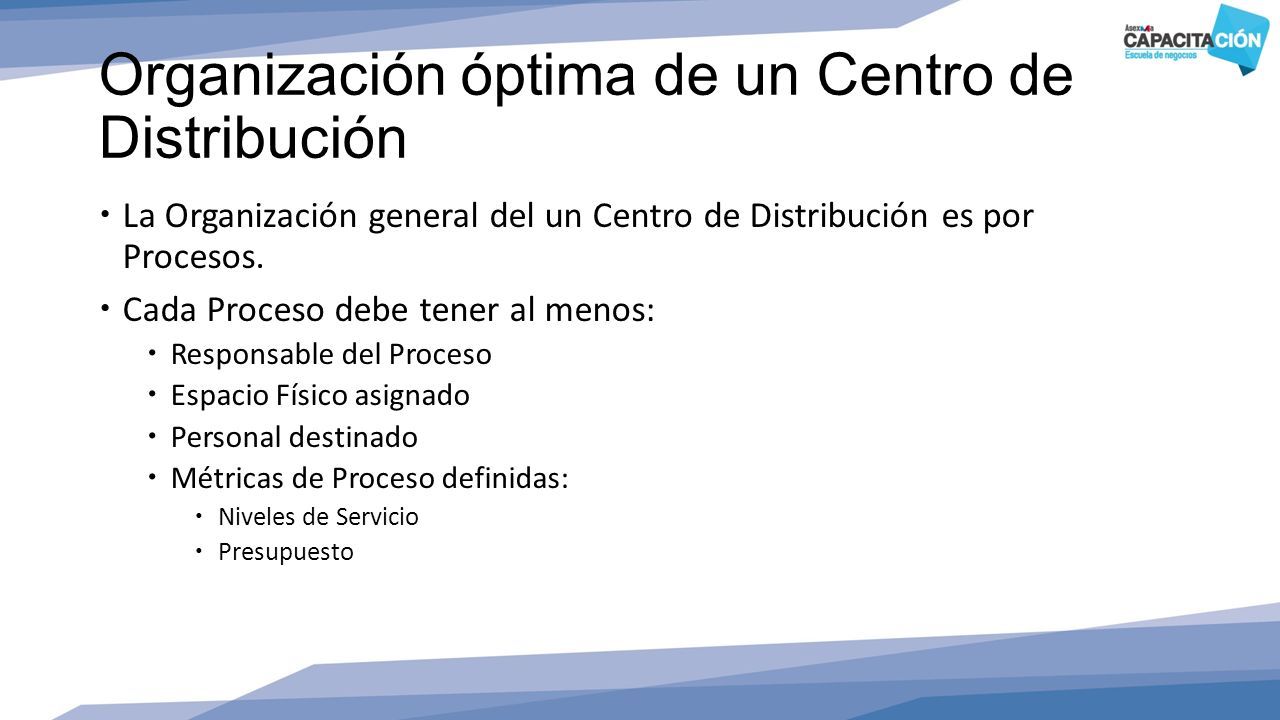 Asexma CAPACITACIÓN
Escuela de negocios

Organización óptima de un Centro de Distribución

• La Organización general del un Centro de Distribución es por Procesos.

• Cada Proceso debe tener al menos:
  • Responsable del Proceso
  • Espacio Físico asignado
  • Personal destinado
  • Métricas de Proceso definidas:
    • Niveles de Servicio
    • Presupuesto